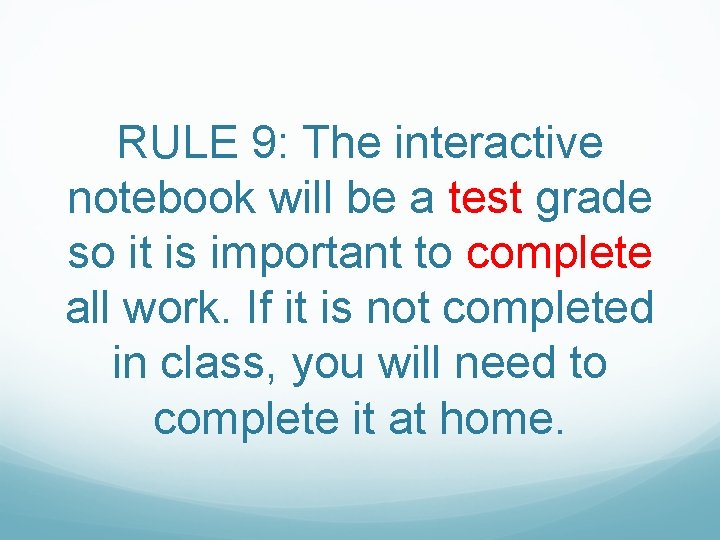 RULE 9: The interactive notebook will be a test grade so it is important to complete all work. If it is not completed in class, you will need to complete it at home.